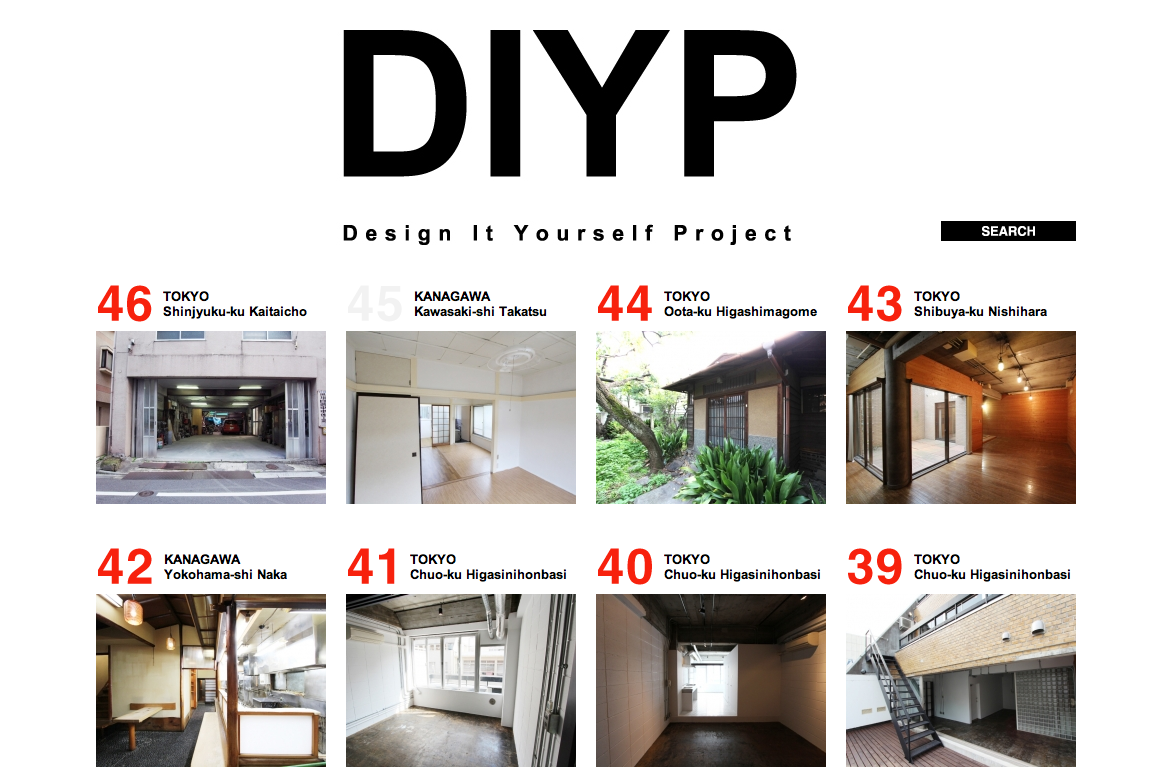 DIYP

Design It Yourself Project

SEARCH

46 TOKYO
Shinjyuku-ku Kaitaicho

45 KANAGAWA
Kawasaki-shi Takatsu

44 TOKYO
Oota-ku Higashimagome

43 TOKYO
Shibuya-ku Nishihara

42 KANAGAWA
Yokohama-shi Naka

41 TOKYO
Chuo-ku Higasinihonbasi

40 TOKYO
Chuo-ku Higasinihonbasi

39 TOKYO
Chuo-ku Higasinihonbasi